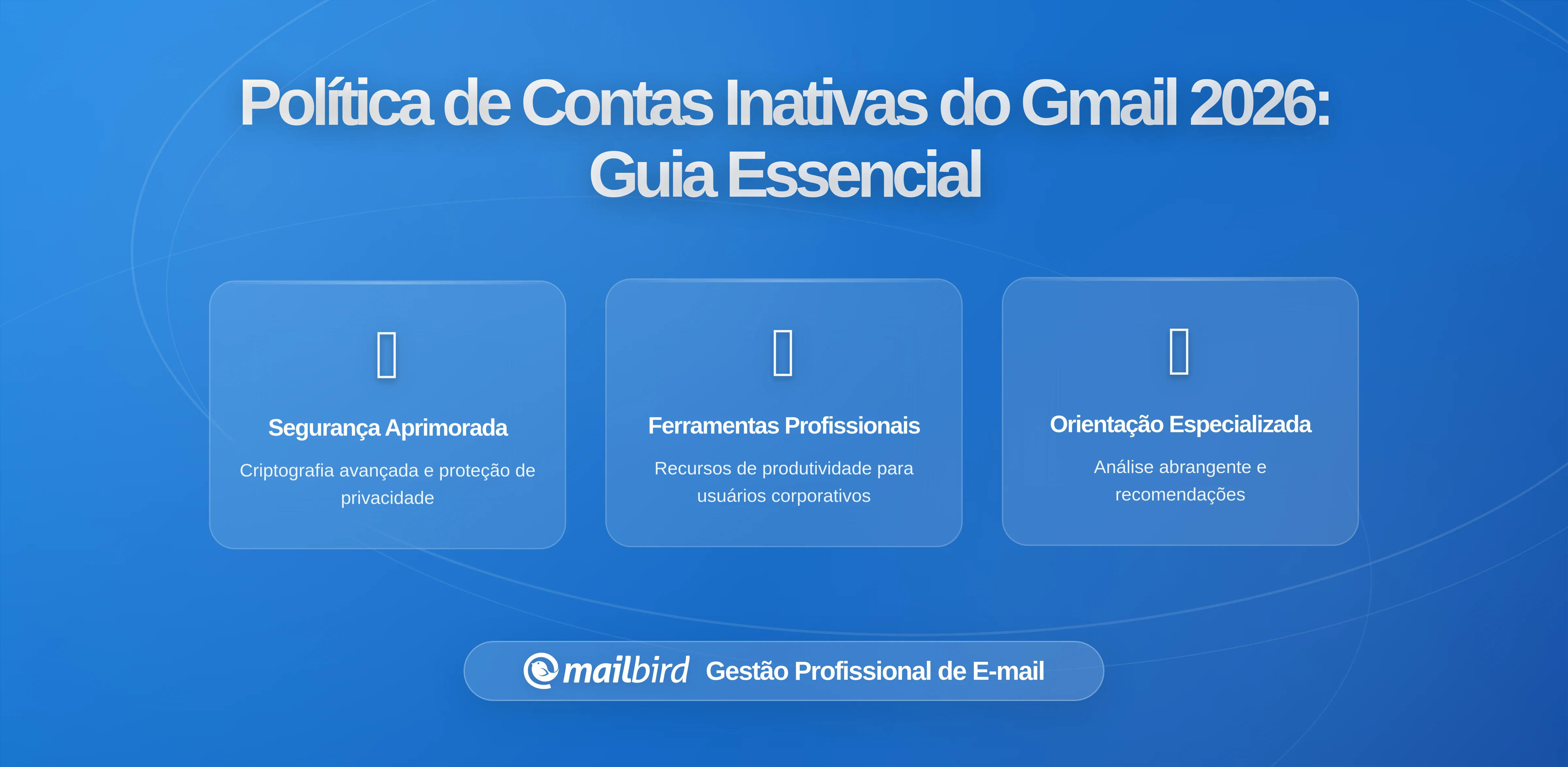 Política de Contas Inativas do Gmail 2026: Guia Essencial

Segurança Aprimorada

Criptografia avançada e proteção de privacidade

Ferramentas Profissionais

Recursos de produtividade para usuários corporativos

Orientação Especializada

Análise abrangente e recomendações

mailbird Gestão Profissional de E-mail